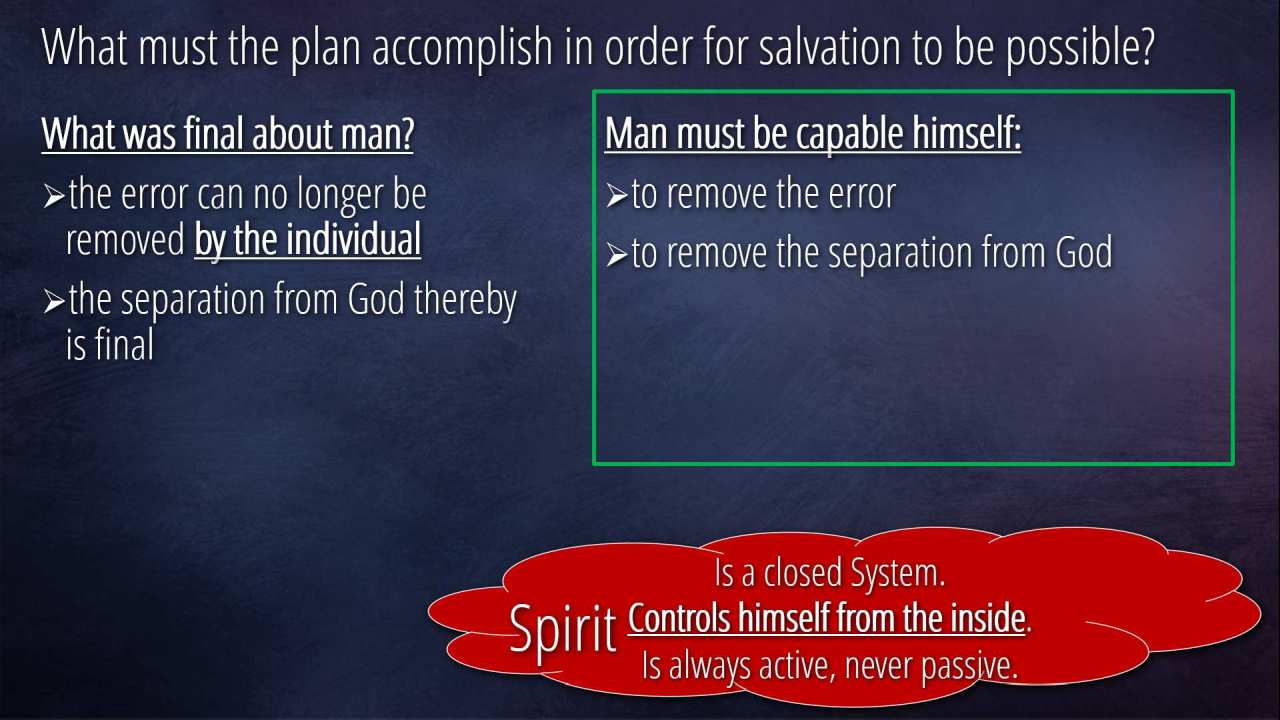 What must the plan accomplish in order for salvation to be possible?

What was final about man?

➢the error can no longer be removed by the individual

➢the separation from God thereby is final

Man must be capable himself:

➢to remove the error

➢to remove the separation from God

Spirit

Is a closed System.
Controls himself from the inside.
Is always active, never passive.